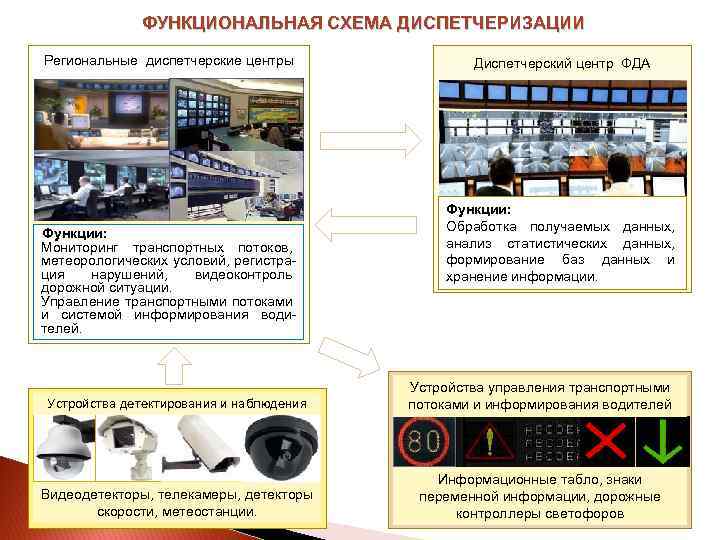 ФУНКЦИОНАЛЬНАЯ СХЕМА ДИСПЕТЧЕРИЗАЦИИ

Региональные диспетчерские центры

Функции:
Мониторинг транспортных потоков, метеорологических условий, регистрация нарушений, видеоконтроль дорожной ситуации.
Управление транспортными потоками и системой информирования водителей.

Диспетчерский центр ФДА

Функции:
Обработка получаемых данных, анализ статистических данных, формирование баз данных и хранение информации.

Устройства детектирования и наблюдения

Видеодетекторы, телекамеры, детекторы скорости, метеостанции.

Устройства управления транспортными потоками и информирования водителей

80

Информационные табло, знаки переменной информации, дорожные контроллеры светофоров